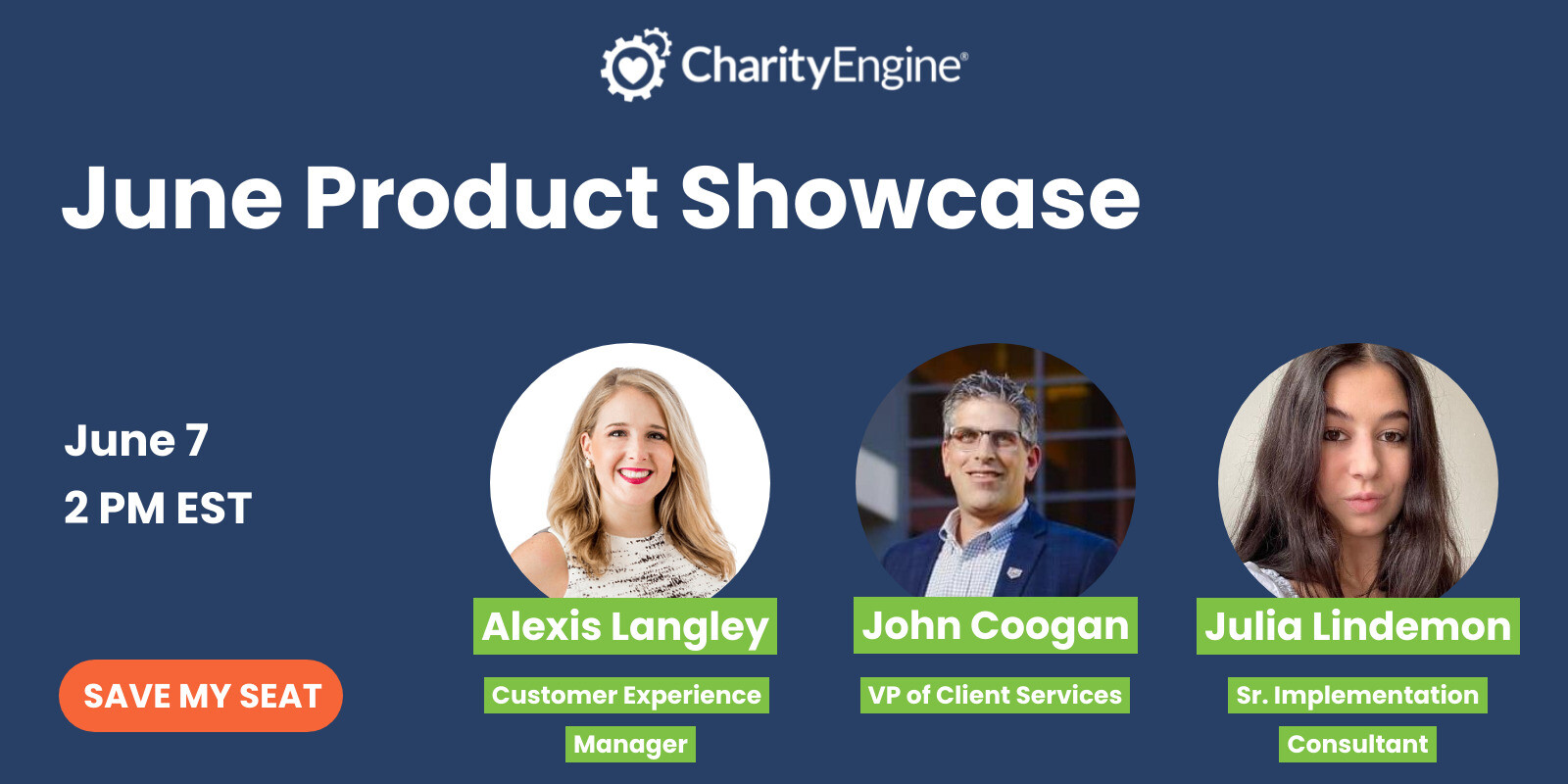 CharityEngine®

June Product Showcase

June 7
2 PM EST

SAVE MY SEAT

Alexis Langley
Customer Experience Manager

John Coogan
VP of Client Services

Julia Lindemon
Sr. Implementation Consultant